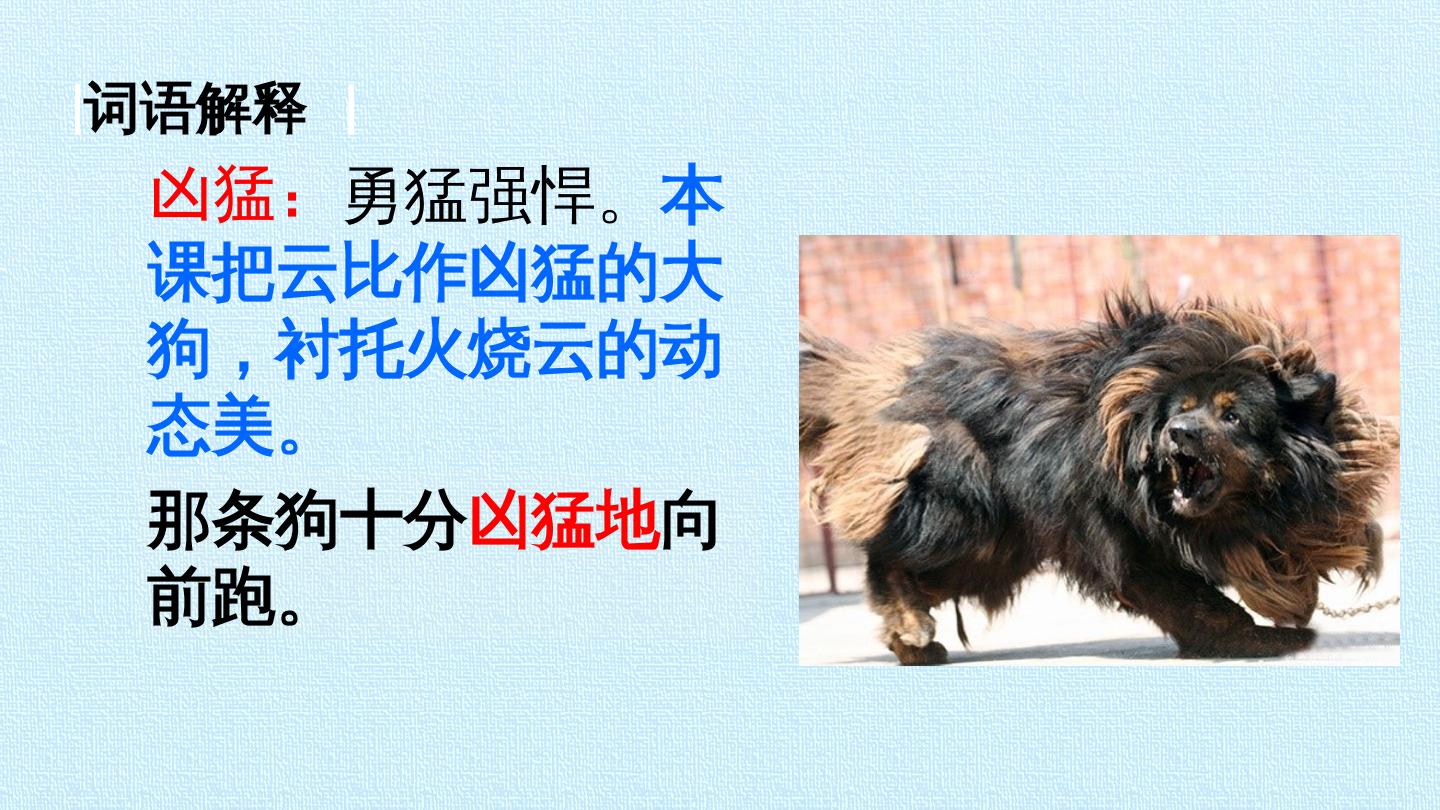 词语解释

凶猛：勇猛强悍。本课把云比作凶猛的大狗，衬托火烧云的动态美。

那条狗十分凶猛地向前跑。